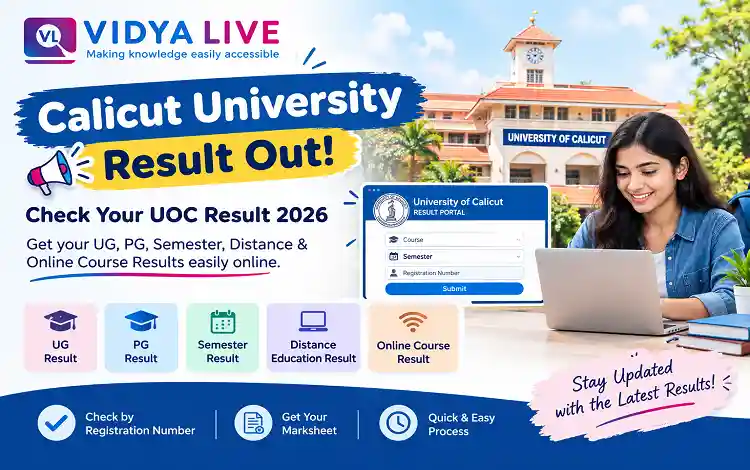 VL VIDYA LIVE
Making knowledge easily accessible

Calicut University
Result Out!

Check Your UOC Result 2026

Get your UG, PG, Semester, Distance & Online Course Results easily online.

UNIVERSITY OF CALICUT

University of Calicut
RESULT PORTAL
Course
Semester
Registration Number
Submit

UG Result

PG Result

Semester Result

Distance Education Result

Online Course Result

Stay Updated with the Latest Results!

Check by Registration Number

Get Your Marksheet

Quick & Easy Process